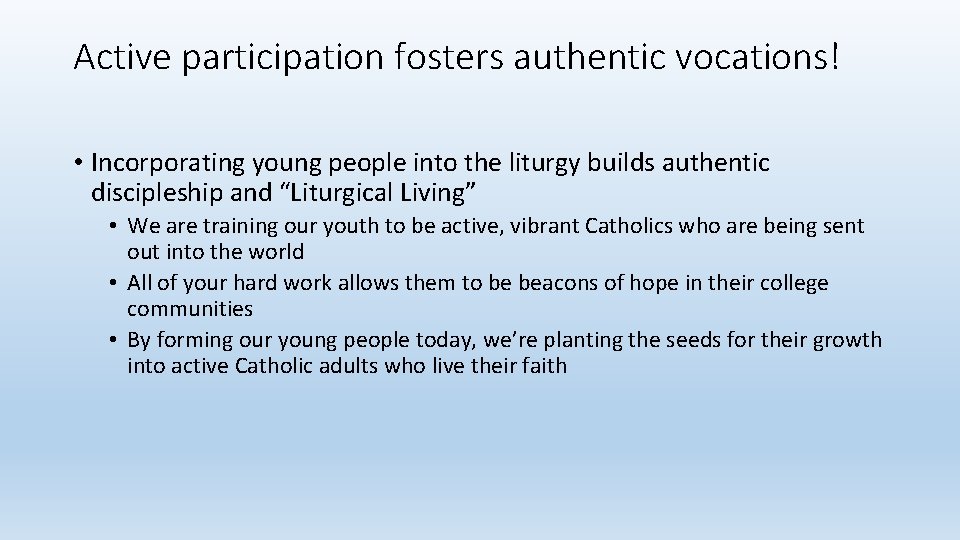 Active participation fosters authentic vocations!

• Incorporating young people into the liturgy builds authentic discipleship and “Liturgical Living”
  • We are training our youth to be active, vibrant Catholics who are being sent out into the world
  • All of your hard work allows them to be beacons of hope in their college communities
  • By forming our young people today, we’re planting the seeds for their growth into active Catholic adults who live their faith